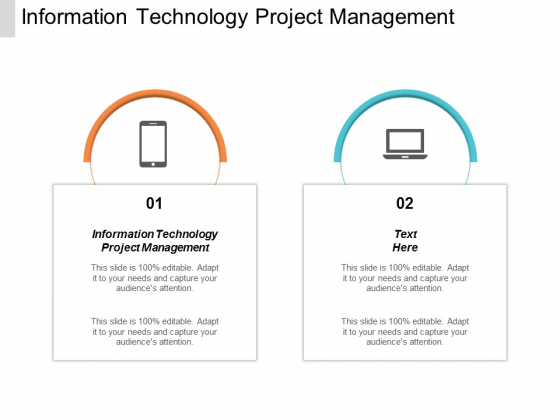 Information Technology Project Management

01

Information Technology Project Management

This slide is 100% editable. Adapt it to your needs and capture your audience's attention.

This slide is 100% editable. Adapt it to your needs and capture your audience's attention.

02

Text Here

This slide is 100% editable. Adapt it to your needs and capture your audience's attention.

This slide is 100% editable. Adapt it to your needs and capture your audience's attention.